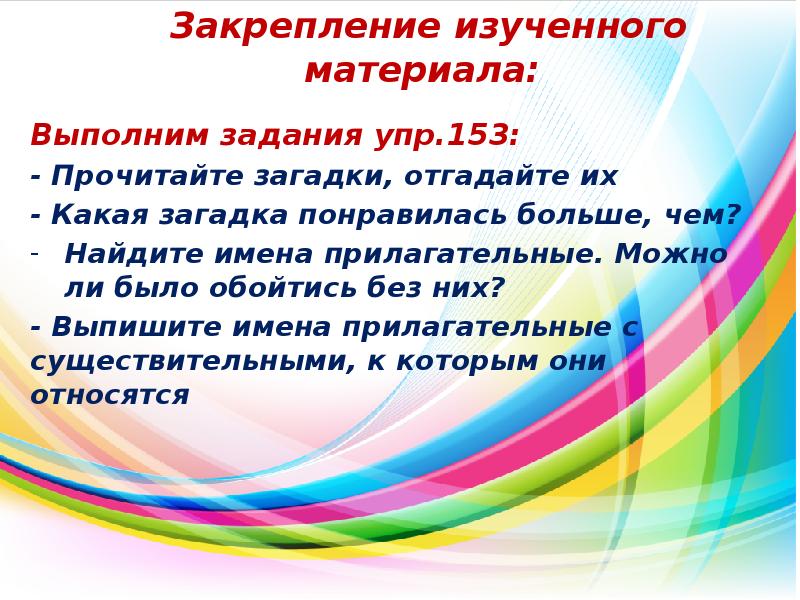 Закрепление изученного материала:

Выполним задания упр.153:

- Прочитайте загадки, отгадайте их

- Какая загадка понравилась больше, чем?

- Найдите имена прилагательные. Можно ли было обойтись без них?

- Выпишите имена прилагательные с существительными, к которым они относятся